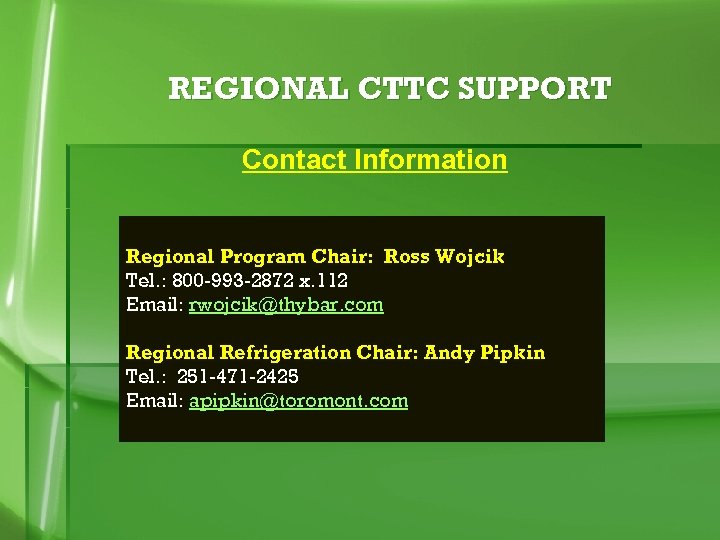 REGIONAL CTTC SUPPORT

Contact Information

Regional Program Chair: Ross Wojcik
Tel.: 800-993-2872 x.112
Email: rwojcik@thybar.com

Regional Refrigeration Chair: Andy Pipkin
Tel.: 251-471-2425
Email: apipkin@toromont.com